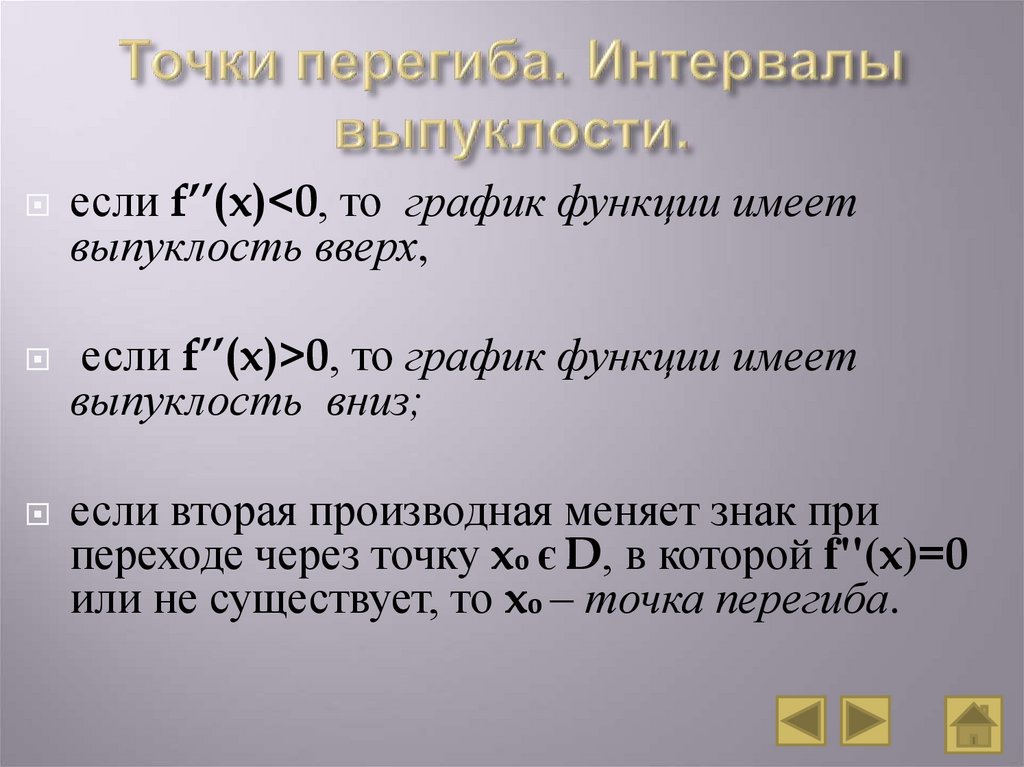 Точки перегиба. Интервалы выпуклости.

если $f''(x)<0$, то график функции имеет выпуклость вверх,

если $f''(x)>0$, то график функции имеет выпуклость вниз;

если вторая производная меняет знак при переходе через точку $x_0 \in D$, в которой $f''(x)=0$ или не существует, то $x_0$ – точка перегиба.